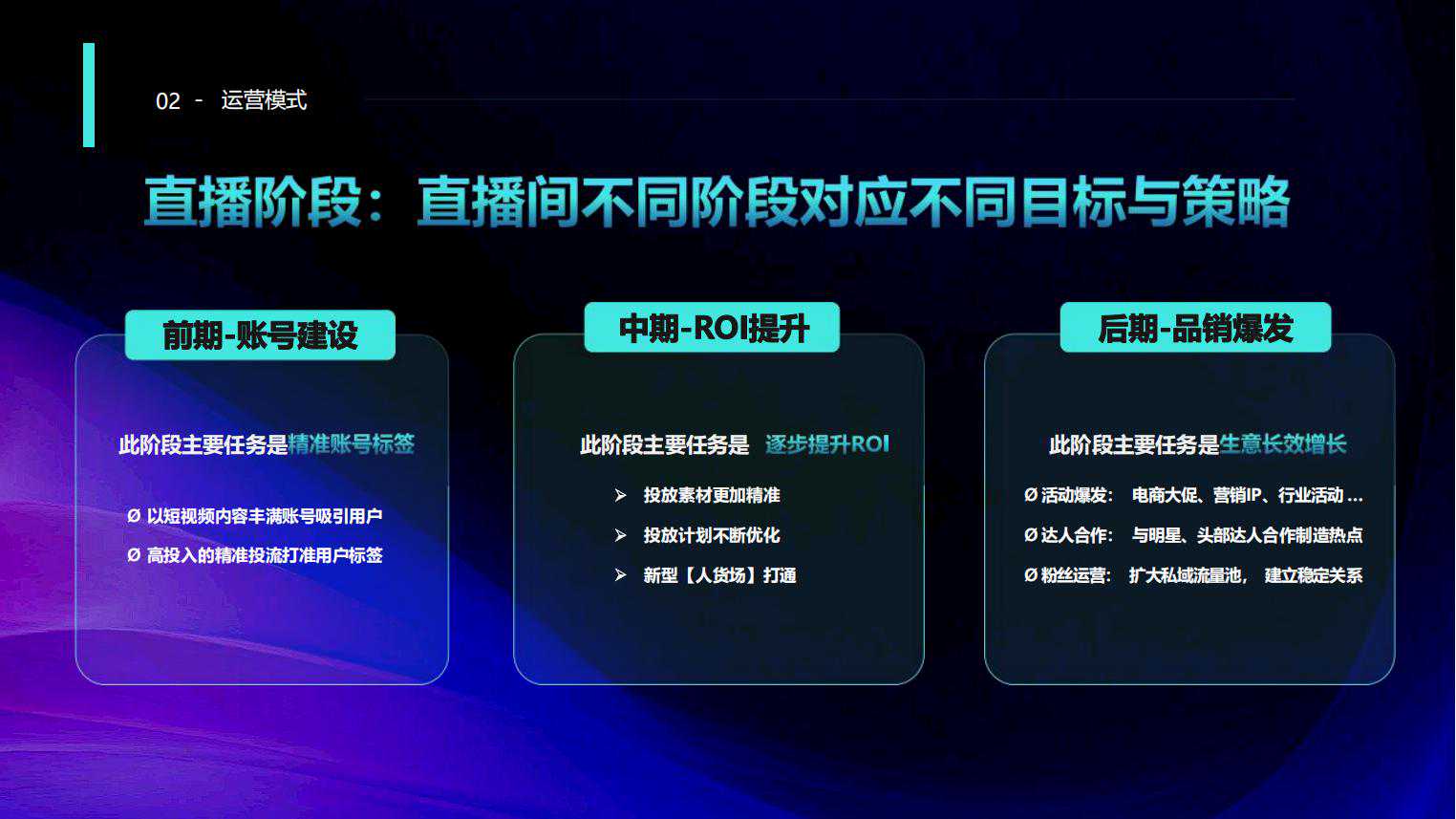 02 - 运营模式

直播阶段：直播间不同阶段对应不同目标与策略

前期-账号建设

此阶段主要任务是精准账号标签

Ø 以短视频内容丰满账号吸引用户
Ø 高投入的精准投流打准用户标签

中期-ROI提升

此阶段主要任务是 逐步提升ROI

➢ 投放素材更加精准
➢ 投放计划不断优化
➢ 新型【人货场】打通

后期-品销爆发

此阶段主要任务是生意长效增长

Ø 活动爆发： 电商大促、营销IP、行业活动 ...
Ø 达人合作： 与明星、头部达人合作制造热点
Ø 粉丝运营： 扩大私域流量池， 建立稳定关系